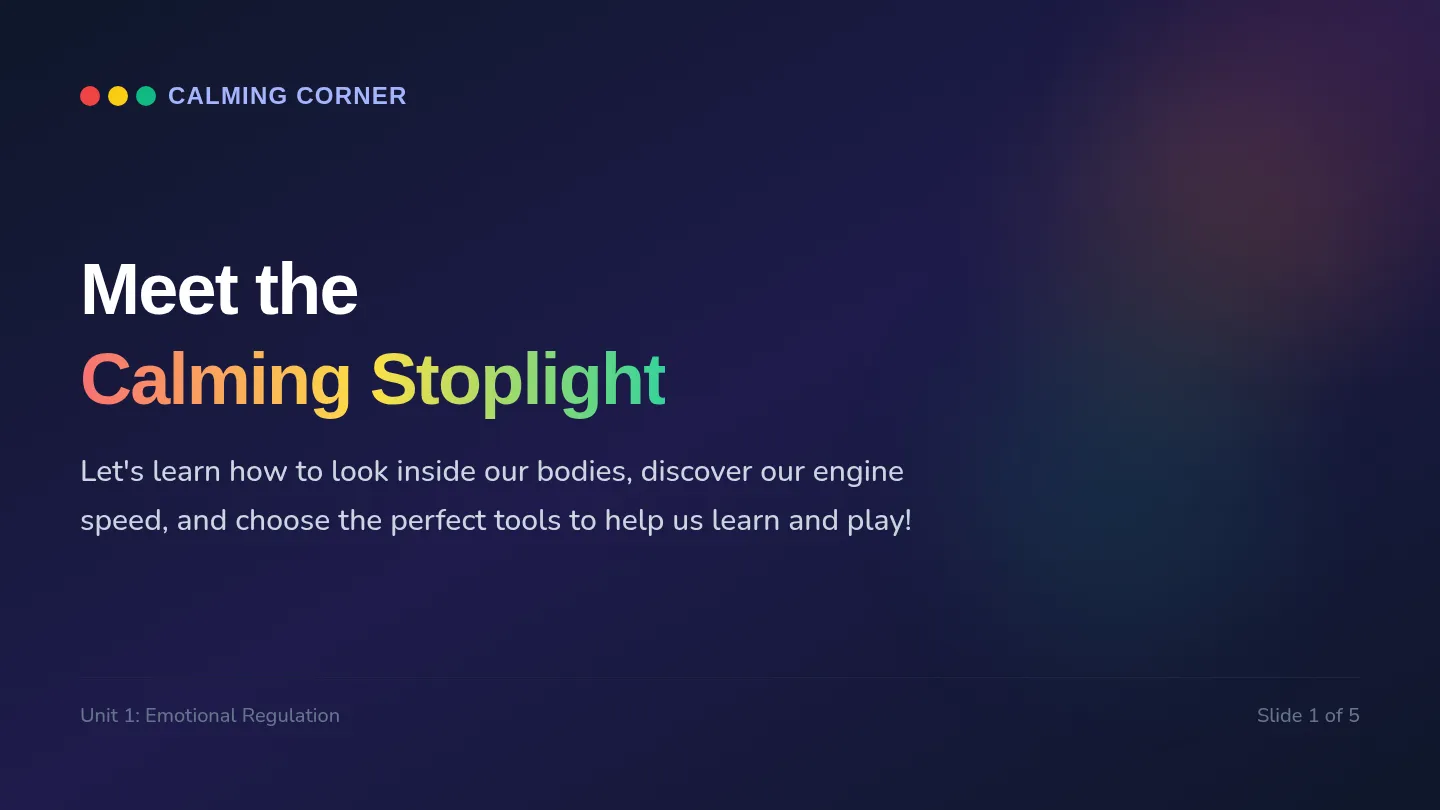 CALMING CORNER

Meet the
Calming Stoplight

Let's learn how to look inside our bodies, discover our engine speed, and choose the perfect tools to help us learn and play!

Unit 1: Emotional Regulation

Slide 1 of 5